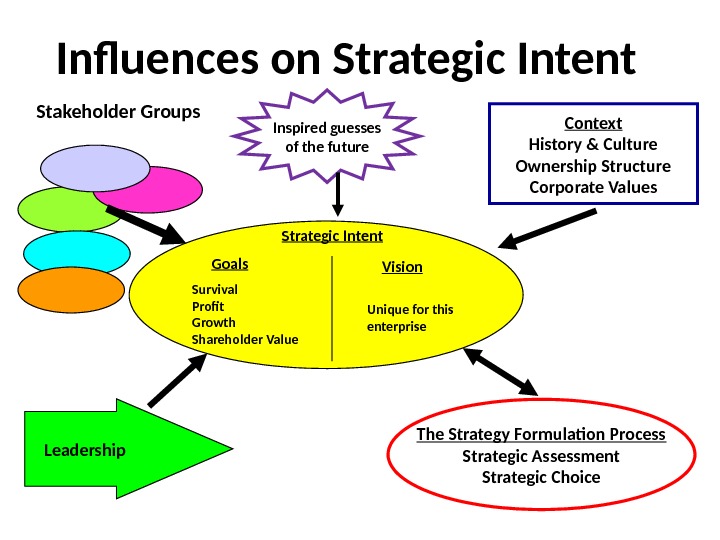 Influences on Strategic Intent

Stakeholder Groups

Inspired guesses of the future

Context
History & Culture
Ownership Structure
Corporate Values

Strategic Intent

Goals
Survival
Profit
Growth
Shareholder Value

Vision
Unique for this enterprise

Leadership

The Strategy Formulation Process
Strategic Assessment
Strategic Choice